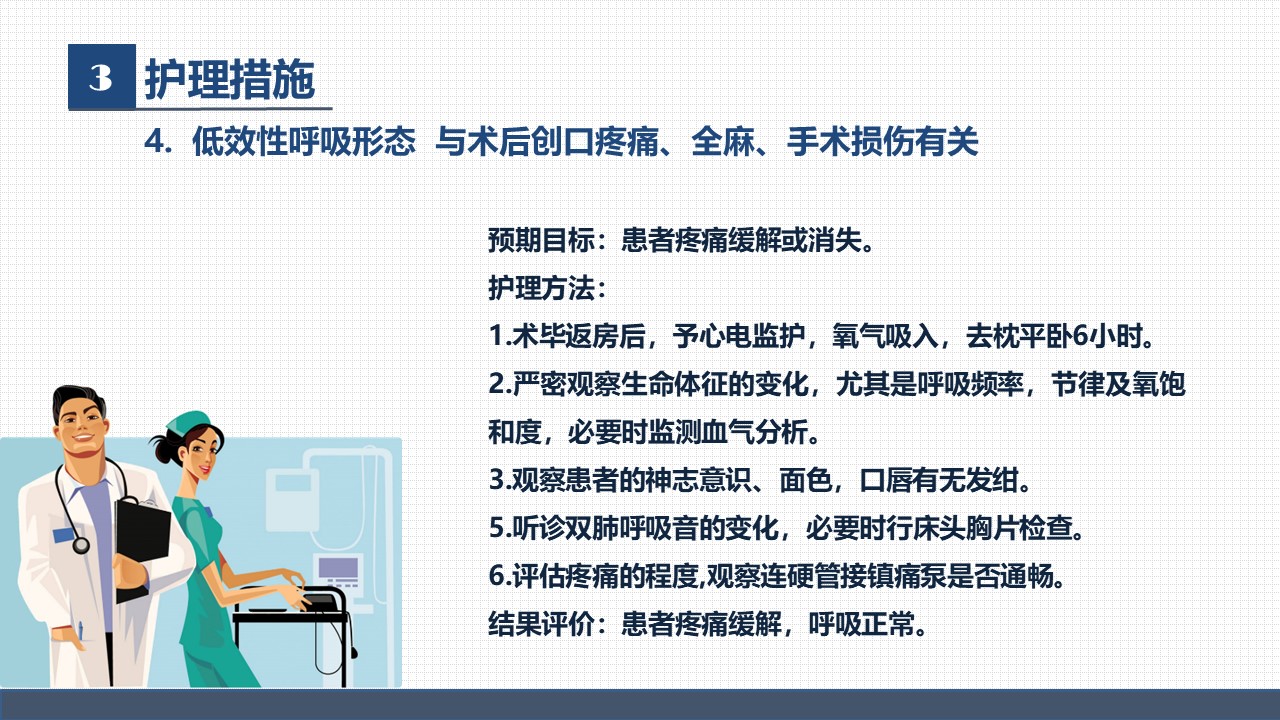 3 护理措施

4. 低效性呼吸形态 与术后创口疼痛、全麻、手术损伤有关

预期目标：患者疼痛缓解或消失。
护理方法：
1.术毕返房后，予心电监护，氧气吸入，去枕平卧6小时。
2.严密观察生命体征的变化，尤其是呼吸频率，节律及氧饱和度，必要时监测血气分析。
3.观察患者的神志意识、面色，口唇有无发绀。
5.听诊双肺呼吸音的变化，必要时行床头胸片检查。
6.评估疼痛的程度,观察连硬管接镇痛泵是否通畅。
结果评价：患者疼痛缓解，呼吸正常。